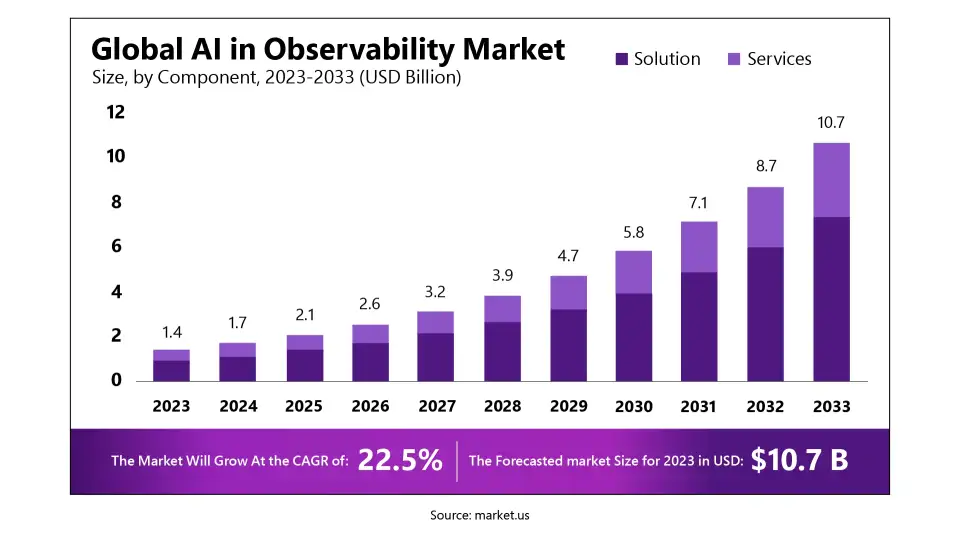 Global AI in Observability Market
Size, by Component, 2023-2033 (USD Billion)

Solution
Services

12
10
8
6
4
2
0

1.4
1.7
2.1
2.6
3.2
3.9
4.7
5.8
7.1
8.7
10.7

2023
2024
2025
2026
2027
2028
2029
2030
2031
2032
2033

The Market Will Grow At the CAGR of: 22.5%
The Forecasted market Size for 2023 in USD: $10.7 B

Source: market.us